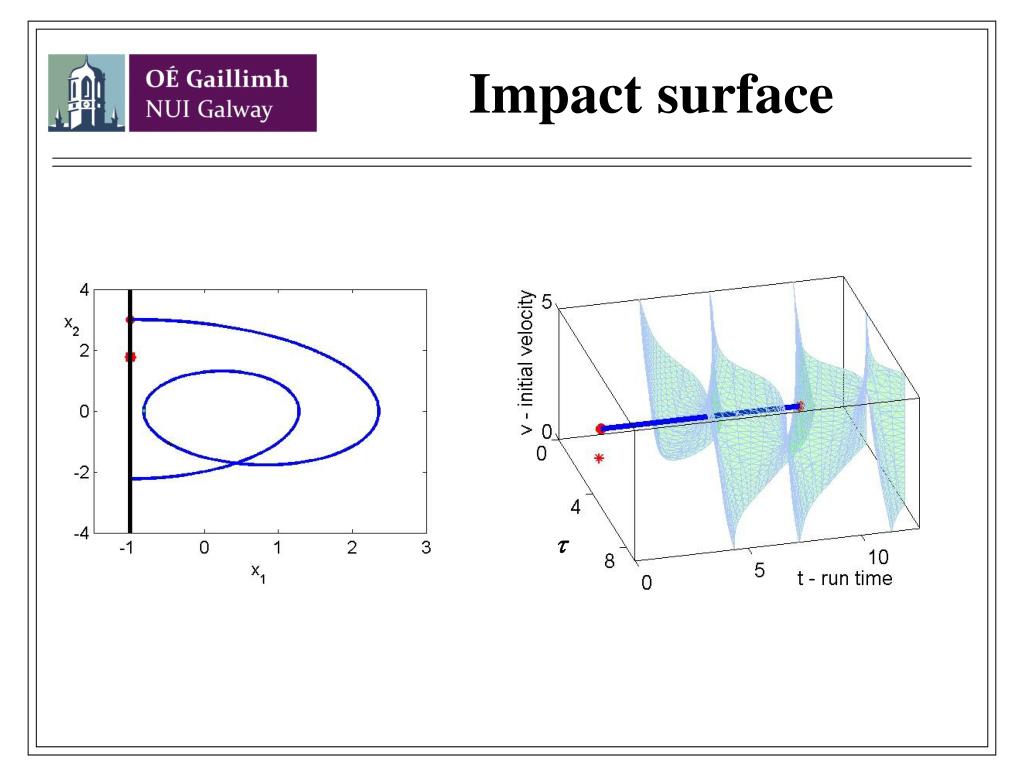 OÉ Gaillimh
NUI Galway

Impact surface

4
2
0
-2
-4
$x_2$
-1
0
1
2
3
$x_1$

v - initial velocity
5
0
0
4
8
$\tau$
0
5
10
t - run time